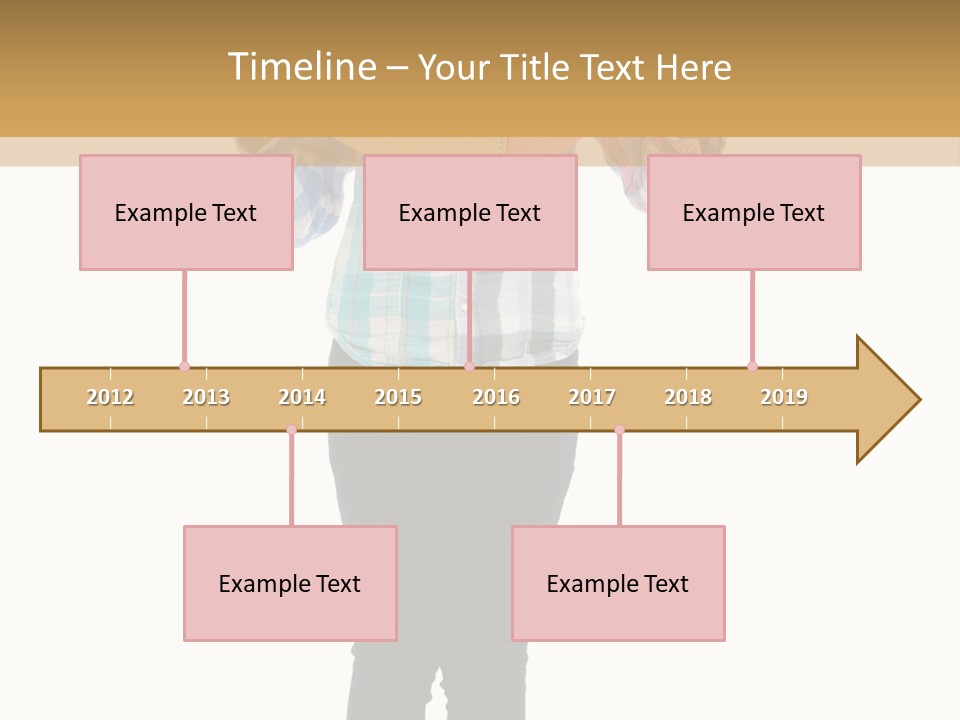 Timeline – Your Title Text Here

Example Text

Example Text

Example Text

2012 2013 2014 2015 2016 2017 2018 2019

Example Text

Example Text